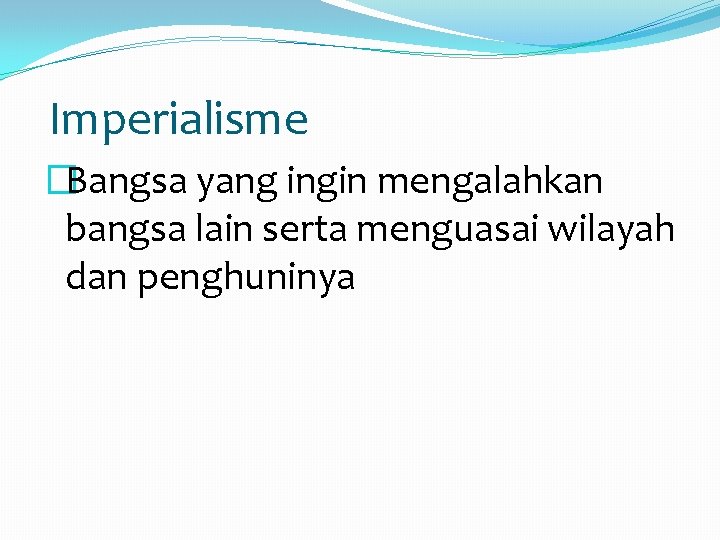 Imperialisme

Bangsa yang ingin mengalahkan bangsa lain serta menguasai wilayah dan penghuninya